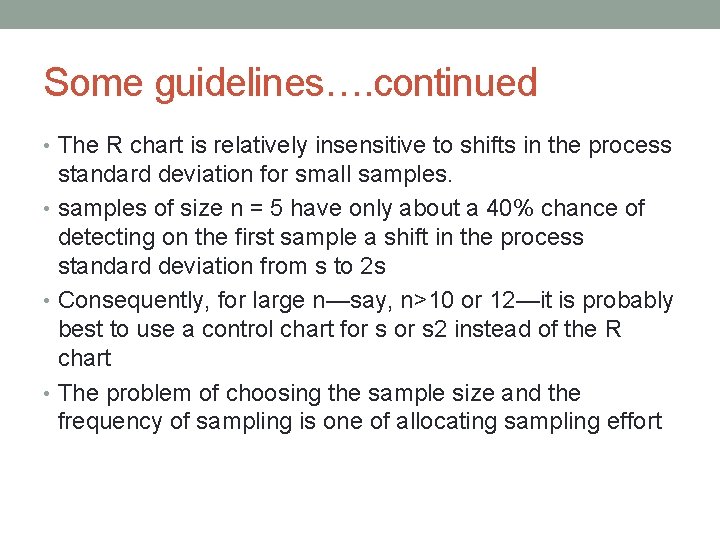 Some guidelines….continued

• The R chart is relatively insensitive to shifts in the process standard deviation for small samples.

• samples of size n = 5 have only about a 40% chance of detecting on the first sample a shift in the process standard deviation from s to 2s

• Consequently, for large n—say, n>10 or 12—it is probably best to use a control chart for s or s2 instead of the R chart

• The problem of choosing the sample size and the frequency of sampling is one of allocating sampling effort